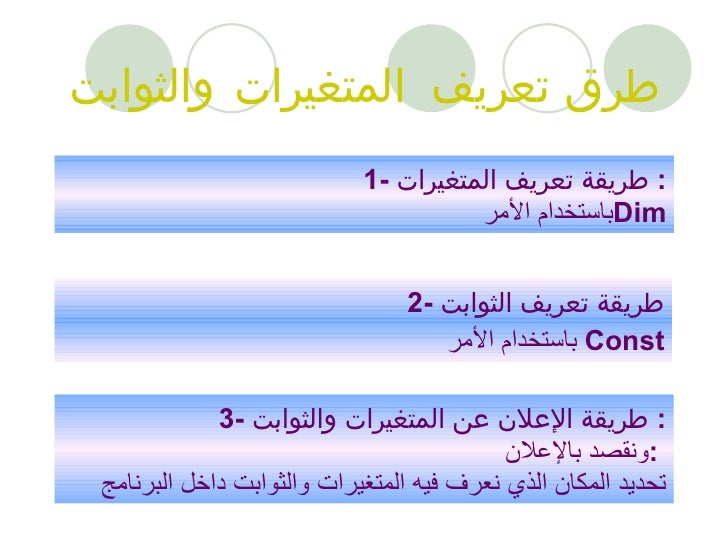 طرق تعريف المتغيرات والثوابت

1- طريقة تعريف المتغيرات :
باستخدام الأمر Dim

2- طريقة تعريف الثوابت
باستخدام الأمر Const

3- طريقة الإعلان عن المتغيرات والثوابت :
ونقصد بالإعلان:
تحديد المكان الذي نعرف فيه المتغيرات والثوابت داخل البرنامج